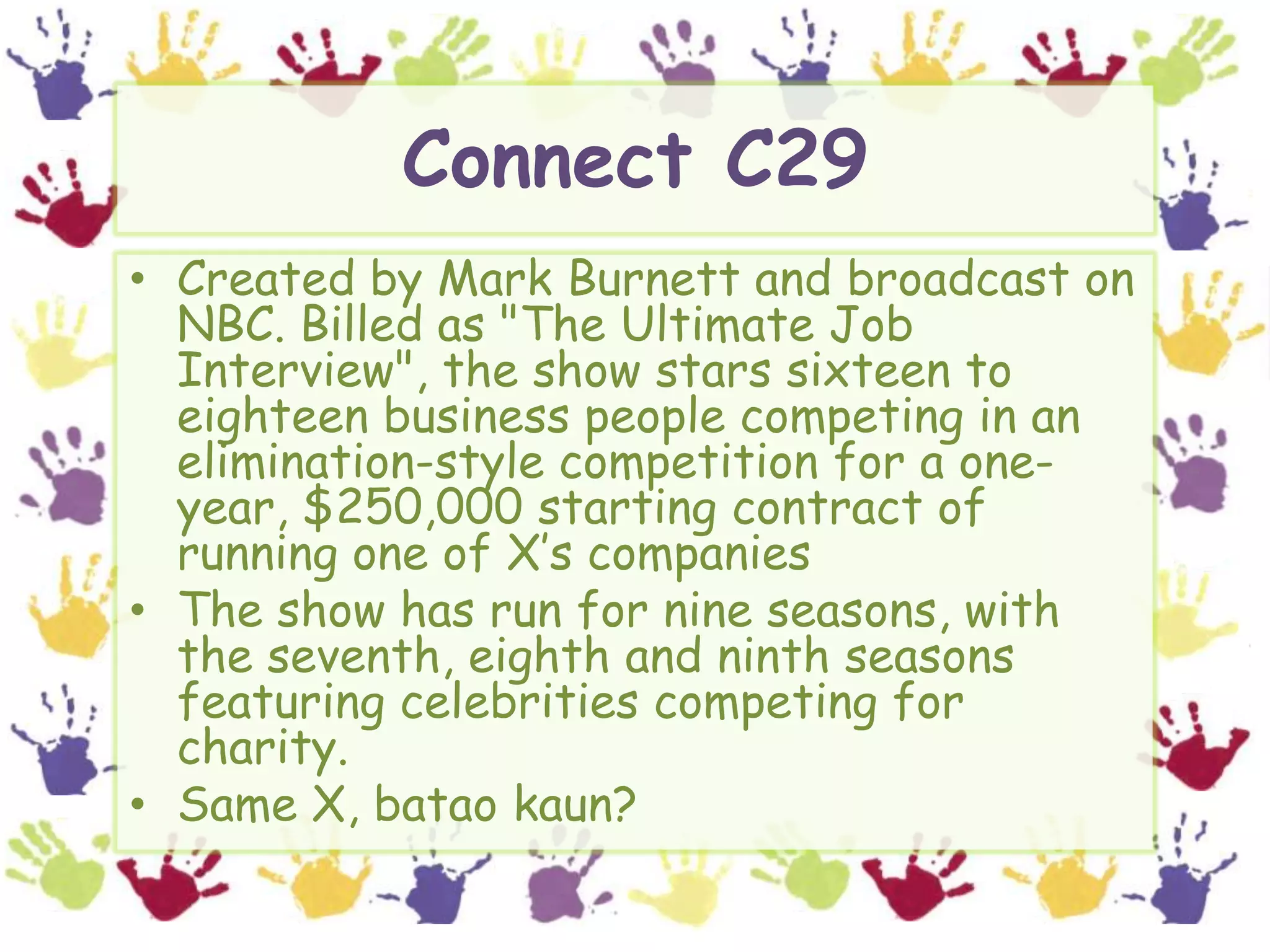 Connect C29

• Created by Mark Burnett and broadcast on NBC. Billed as "The Ultimate Job Interview", the show stars sixteen to eighteen business people competing in an elimination-style competition for a one-year, $250,000 starting contract of running one of X's companies
• The show has run for nine seasons, with the seventh, eighth and ninth seasons featuring celebrities competing for charity.
• Same X, batao kaun?